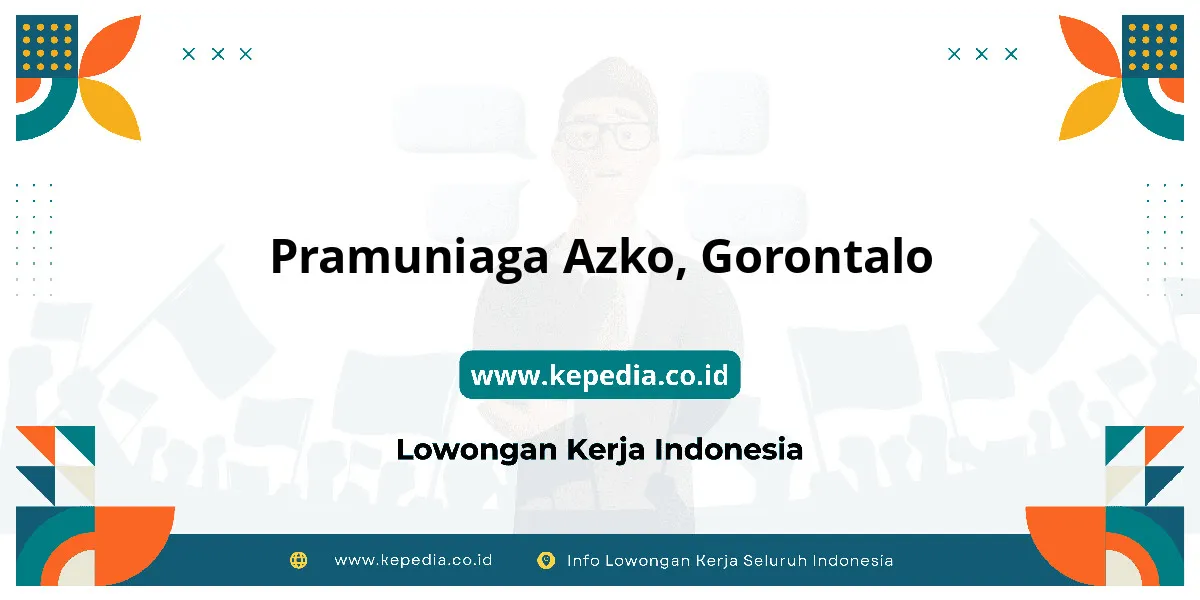 Pramuniaga Azko, Gorontalo

www.kepedia.co.id

Lowongan Kerja Indonesia

www.kepedia.co.id

Info Lowongan Kerja Seluruh Indonesia